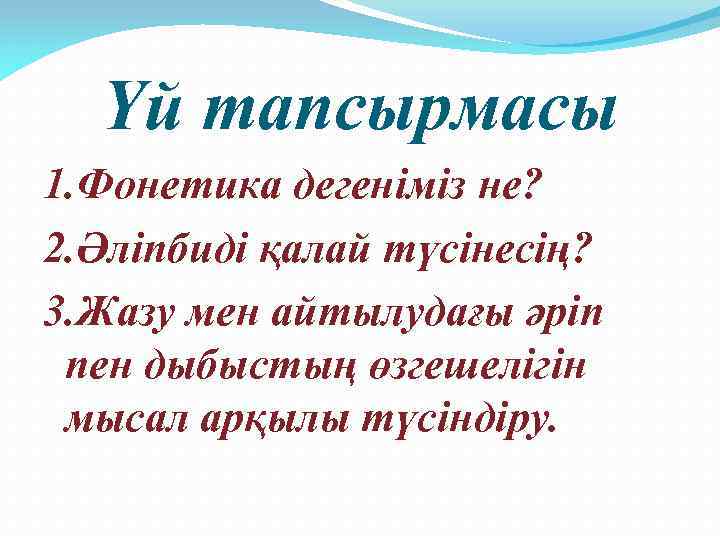 Үй тапсырмасы

1.Фонетика дегеніміз не?

2.Әліпбиді қалай түсінесің?

3.Жазу мен айтылудағы әріп пен дыбыстың өзгешелігін мысал арқылы түсіндіру.